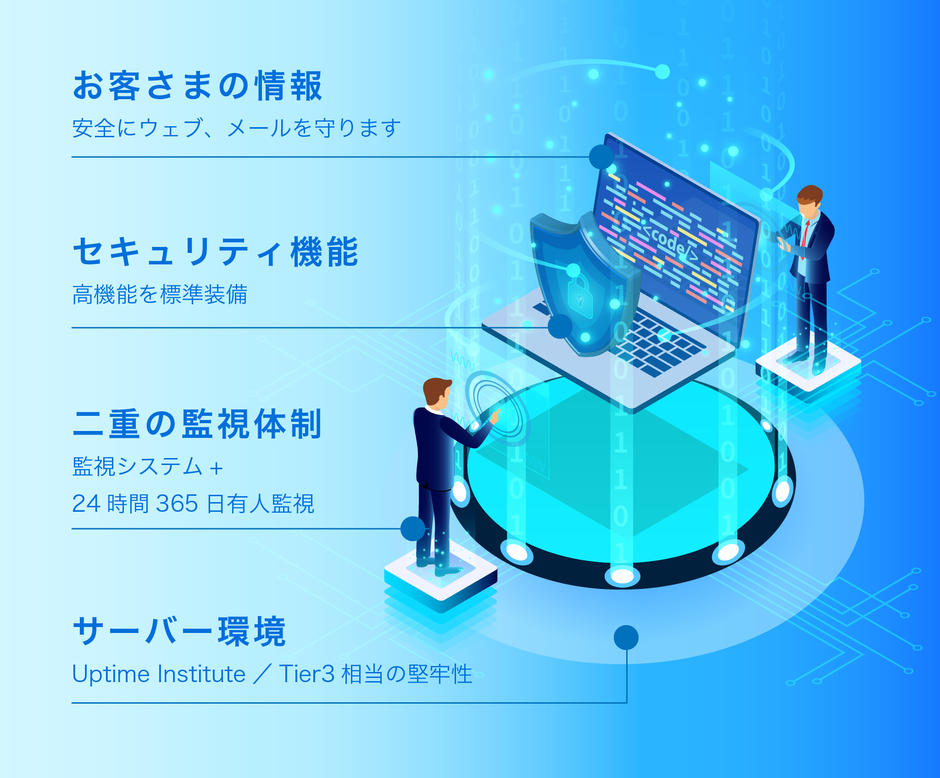 お客さまの情報

安全にウェブ、メールを守ります

セキュリティ機能

高機能を標準装備

二重の監視体制

監視システム＋
24 時間 365 日有人監視

サーバー環境

Uptime Institute ／ Tier3 相当の堅牢性

<code/>